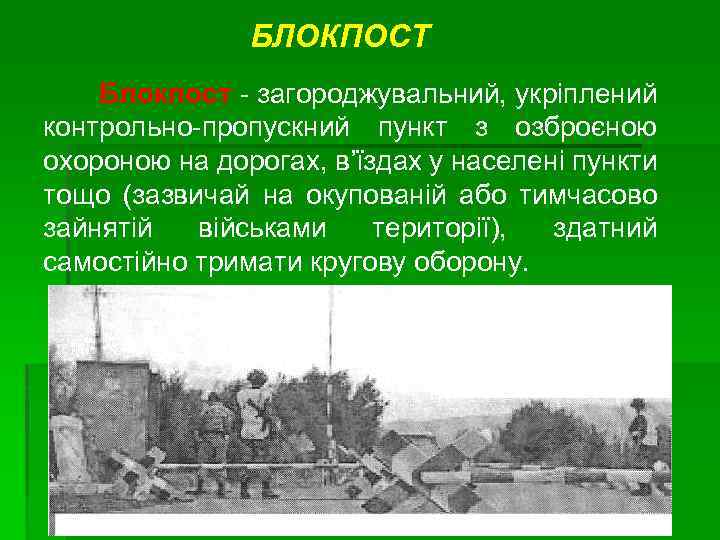 БЛОКПОСТ

Блокпост - загороджувальний, укріплений контрольно-пропускний пункт з озброєною охороною на дорогах, в'їздах у населені пункти тощо (зазвичай на окупованій або тимчасово зайнятій військами території), здатний самостійно тримати кругову оборону.